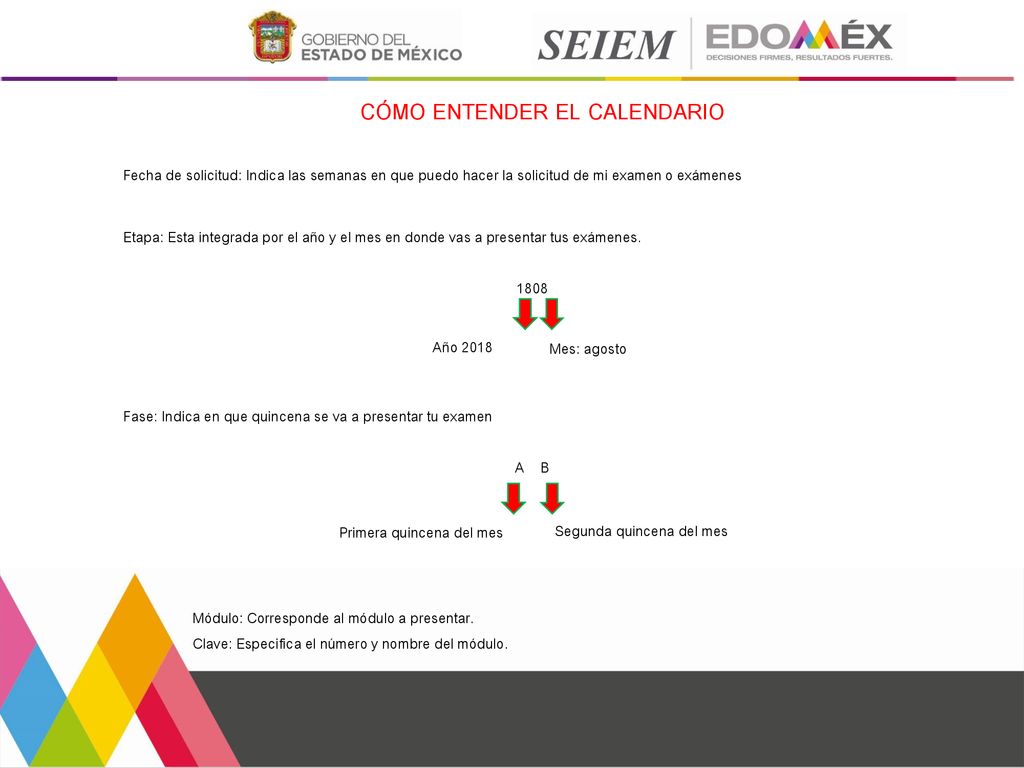 GOBIERNO DEL ESTADO DE MÉXICO

SEIEM

EDOMÉX
DECISIONES FIRMES, RESULTADOS FUERTES.

CÓMO ENTENDER EL CALENDARIO

Fecha de solicitud: Indica las semanas en que puedo hacer la solicitud de mi examen o exámenes

Etapa: Esta integrada por el año y el mes en donde vas a presentar tus exámenes.

1808

Año 2018

Mes: agosto

Fase: Indica en que quincena se va a presentar tu examen

A B

Primera quincena del mes

Segunda quincena del mes

Módulo: Corresponde al módulo a presentar.

Clave: Especifica el número y nombre del módulo.